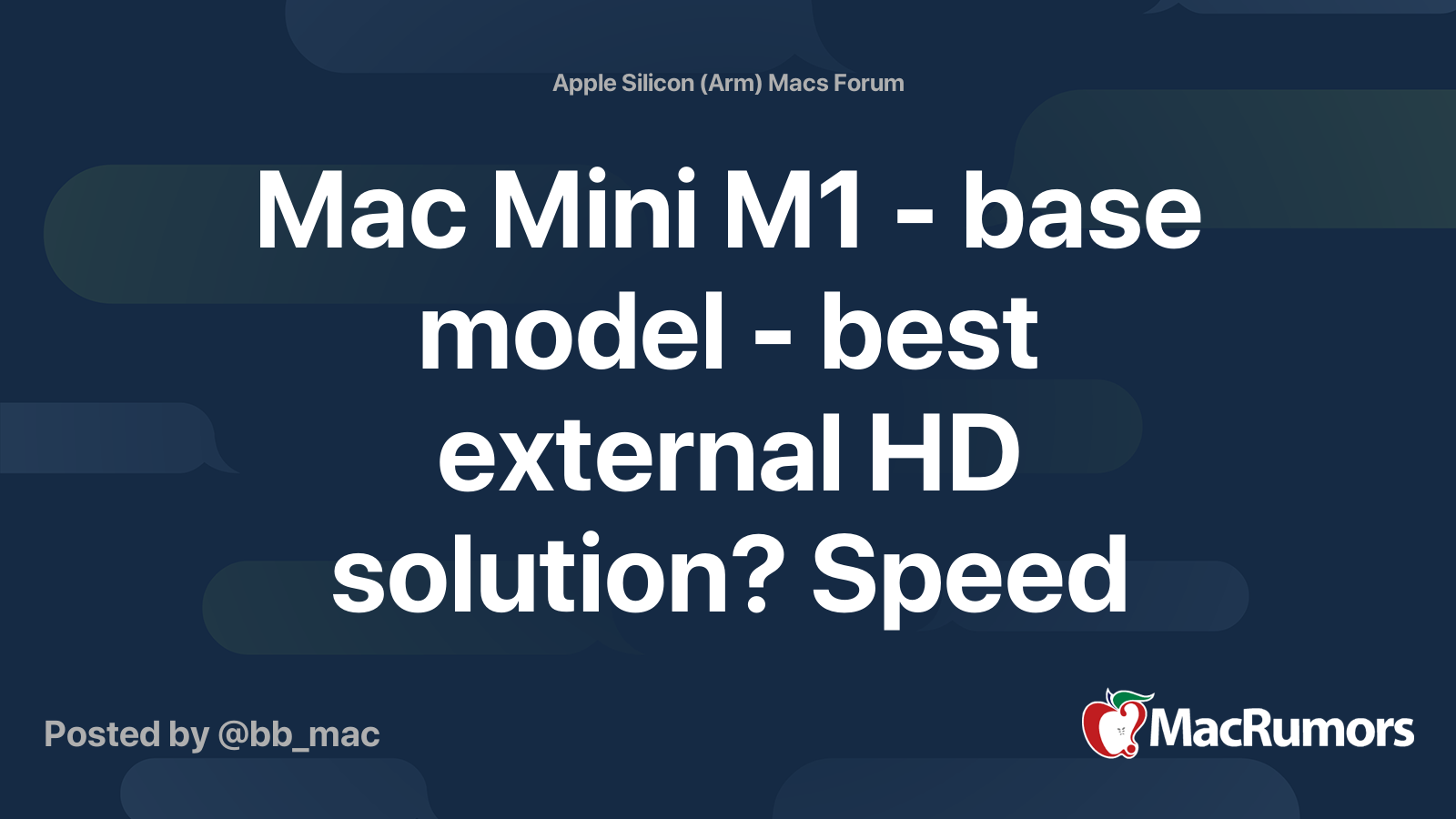 Apple Silicon (Arm) Macs Forum

Mac Mini M1 - base model - best external HD solution? Speed

Posted by @bb_mac

MacRumors